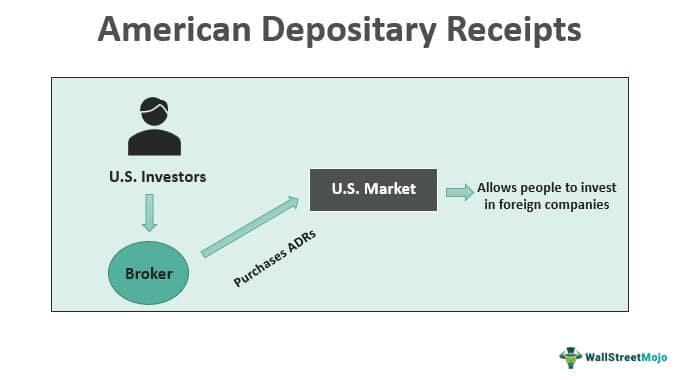 American Depositary Receipts

U.S. Investors

Broker

Purchases ADRs

U.S. Market

Allows people to invest in foreign companies

WallStreetMojo